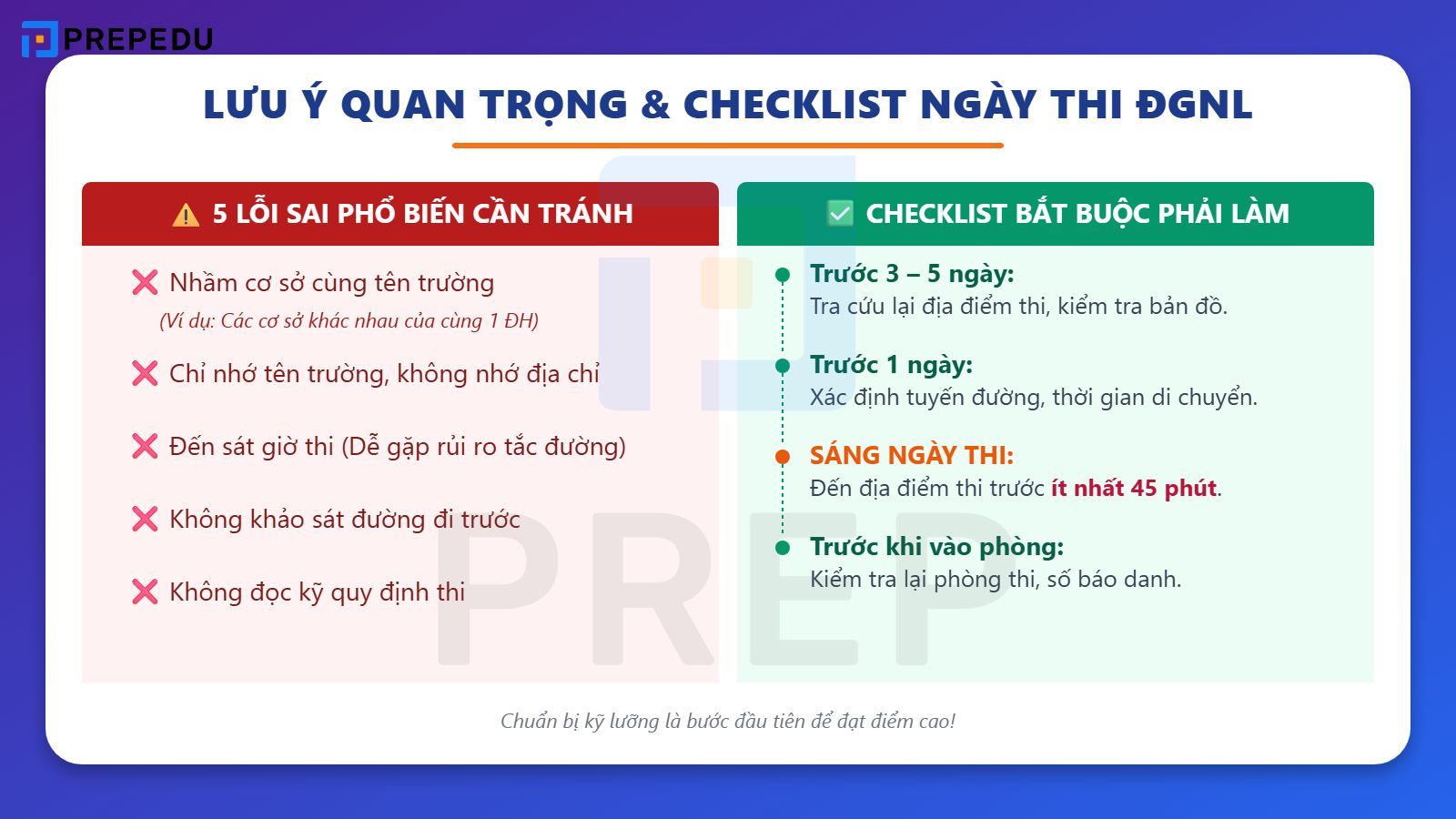 PREPEDU

LƯU Ý QUAN TRỌNG & CHECKLIST NGÀY THI ĐGNL

⚠️ 5 LỖI SAI PHỔ BIẾN CẦN TRÁNH

❌ Nhầm cơ sở cùng tên trường
(Ví dụ: Các cơ sở khác nhau của cùng 1 ĐH)

❌ Chỉ nhớ tên trường, không nhớ địa chỉ

❌ Đến sát giờ thi (Dễ gặp rủi ro tắc đường)

❌ Không khảo sát đường đi trước

❌ Không đọc kỹ quy định thi

✅ CHECKLIST BẮT BUỘC PHẢI LÀM

Trước 3 – 5 ngày:
Tra cứu lại địa điểm thi, kiểm tra bản đồ.

Trước 1 ngày:
Xác định tuyến đường, thời gian di chuyển.

SÁNG NGÀY THI:
Đến địa điểm thi trước ít nhất 45 phút.

Trước khi vào phòng:
Kiểm tra lại phòng thi, số báo danh.

PREP

Chuẩn bị kỹ lưỡng là bước đầu tiên để đạt điểm cao!